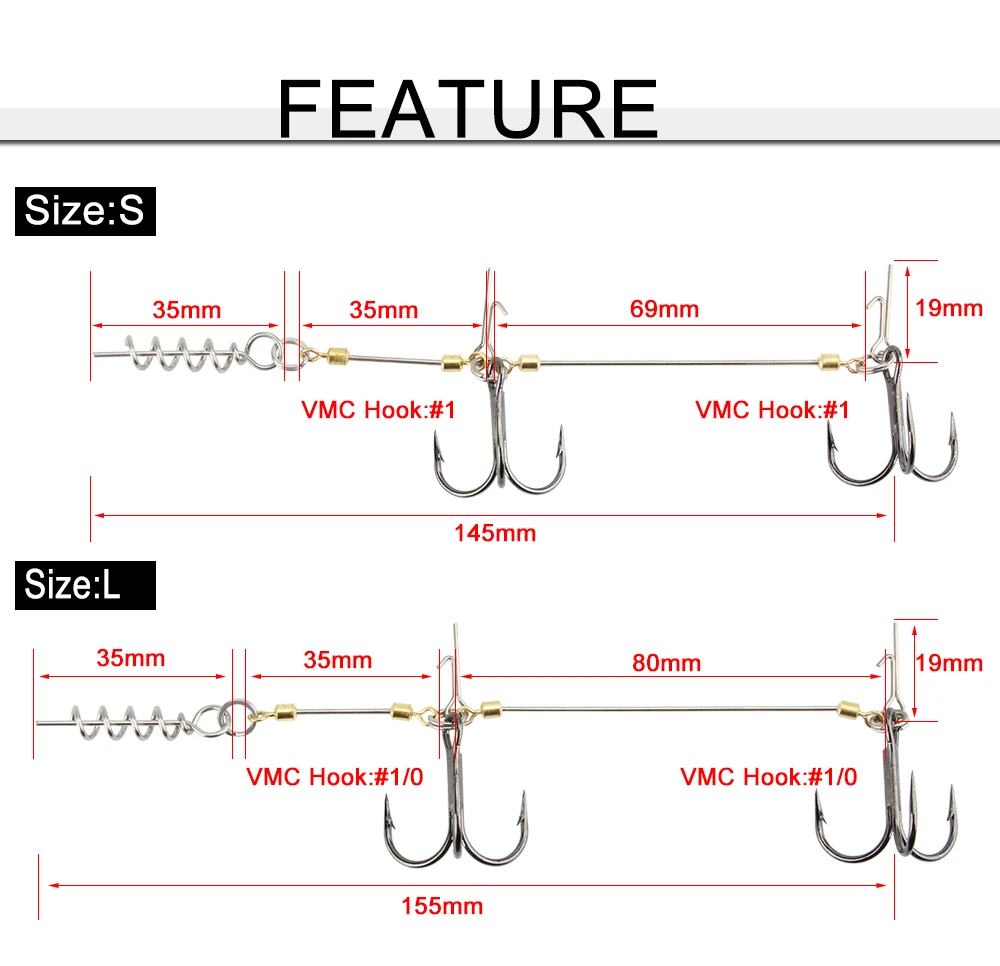 FEATURE

Size:S

35mm

35mm

69mm

19mm

VMC Hook:#1

VMC Hook:#1

145mm

Size:L

35mm

35mm

80mm

19mm

VMC Hook:#1/0

VMC Hook:#1/0

155mm